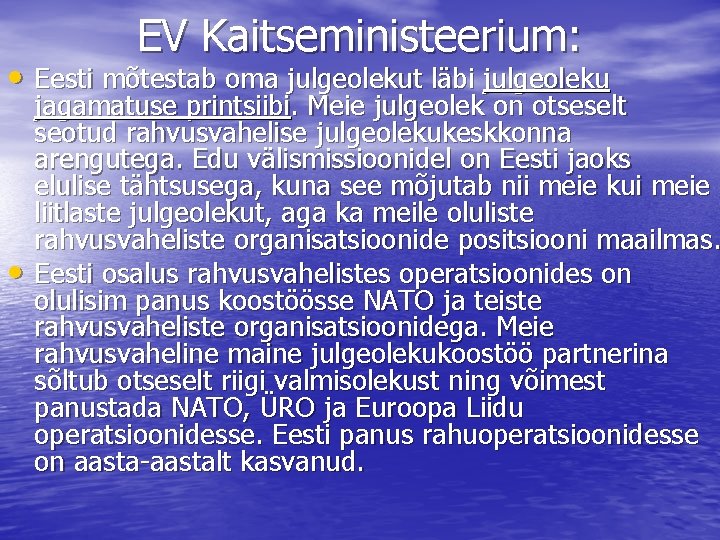 EV Kaitseministeerium:

• Eesti mõtestab oma julgeolekut läbi julgeoleku jagamatuse printsiibi. Meie julgeolek on otseselt seotud rahvusvahelise julgeolekukeskkonna arengutega. Edu välismissioonidel on Eesti jaoks elulise tähtsusega, kuna see mõjutab nii meie kui meie liitlaste julgeolekut, aga ka meile oluliste rahvusvaheliste organisatsioonide positsiooni maailmas.

• Eesti osalus rahvusvahelistes operatsioonides on olulisim panus koostöösse NATO ja teiste rahvusvaheliste organisatsioonidega. Meie rahvusvaheline maine julgeolekukoostöö partnerina sõltub otseselt riigi valmisolekust ning võimest panustada NATO, ÜRO ja Euroopa Liidu operatsioonidesse. Eesti panus rahuoperatsioonidesse on aasta-aastalt kasvanud.